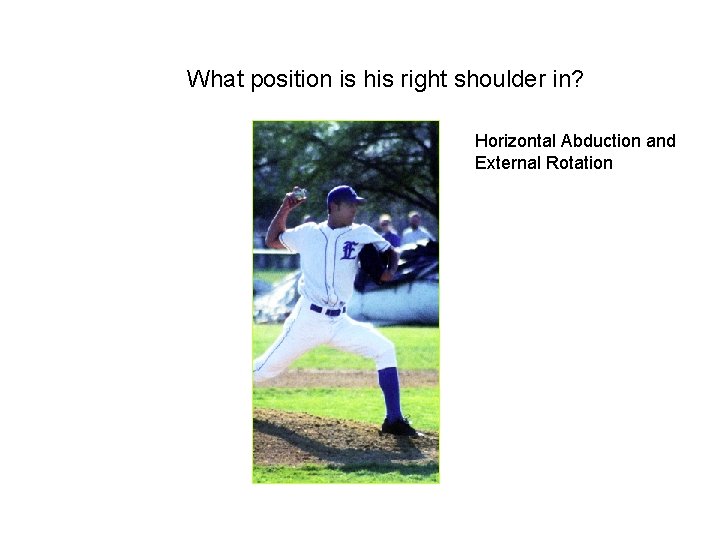 What position is his right shoulder in?

Horizontal Abduction and External Rotation

E